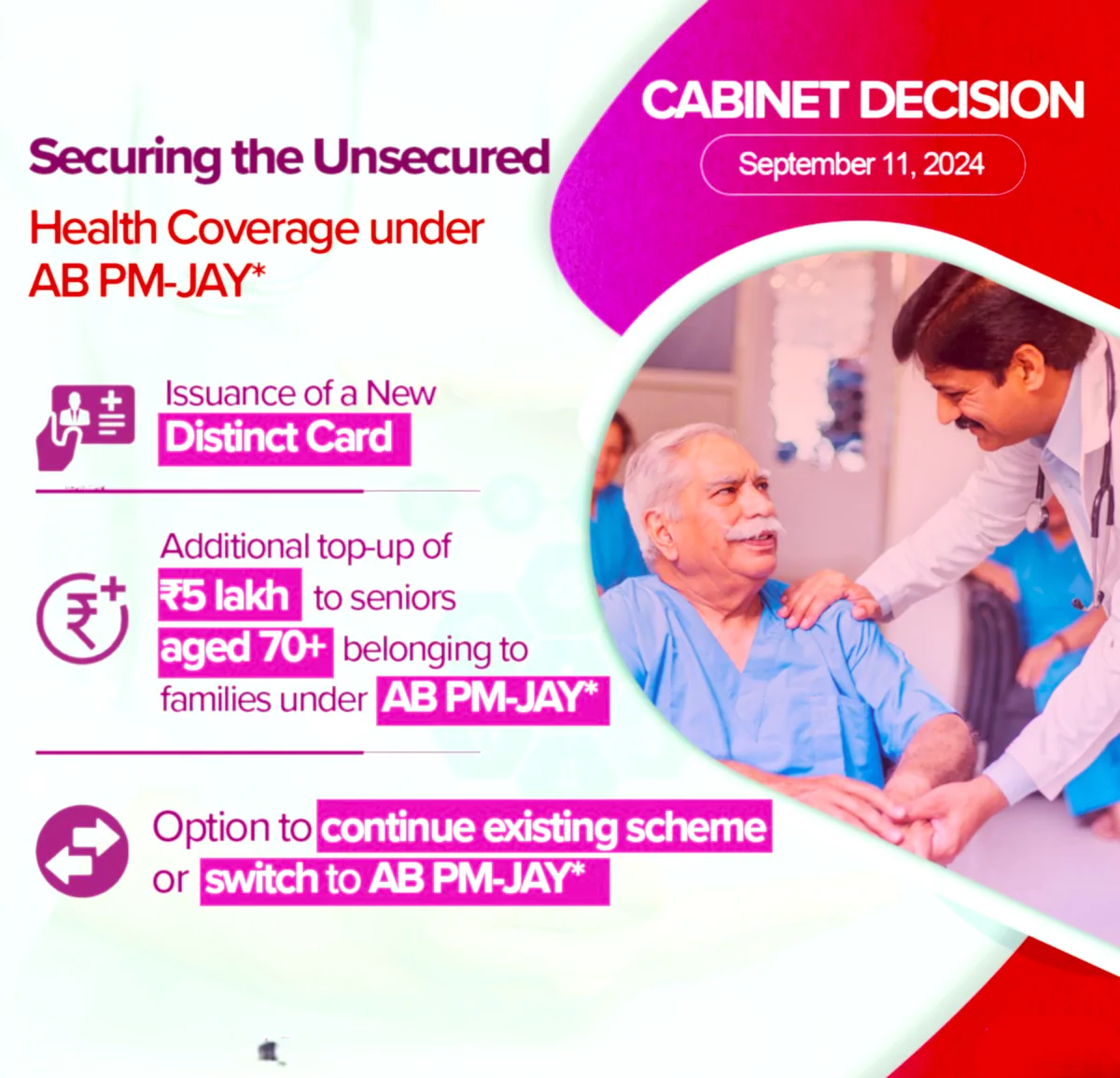 CABINET DECISION

September 11, 2024

Securing the Unsecured

Health Coverage under AB PM-JAY*

Issuance of a New Distinct Card

Additional top-up of ₹5 lakh to seniors aged 70+ belonging to families under AB PM-JAY*

Option to continue existing scheme or switch to AB PM-JAY*